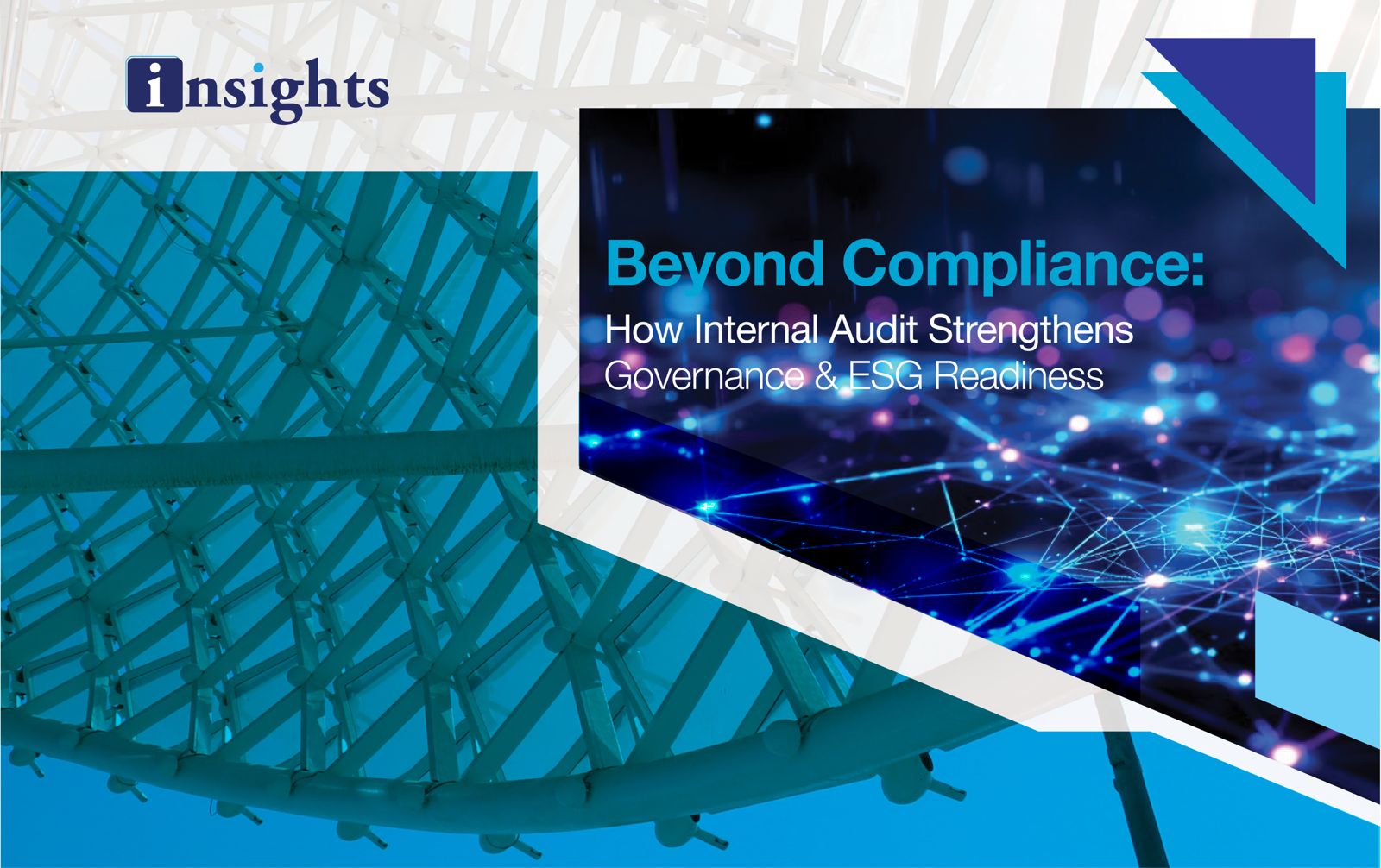 insights

Beyond Compliance:
How Internal Audit Strengthens Governance & ESG Readiness